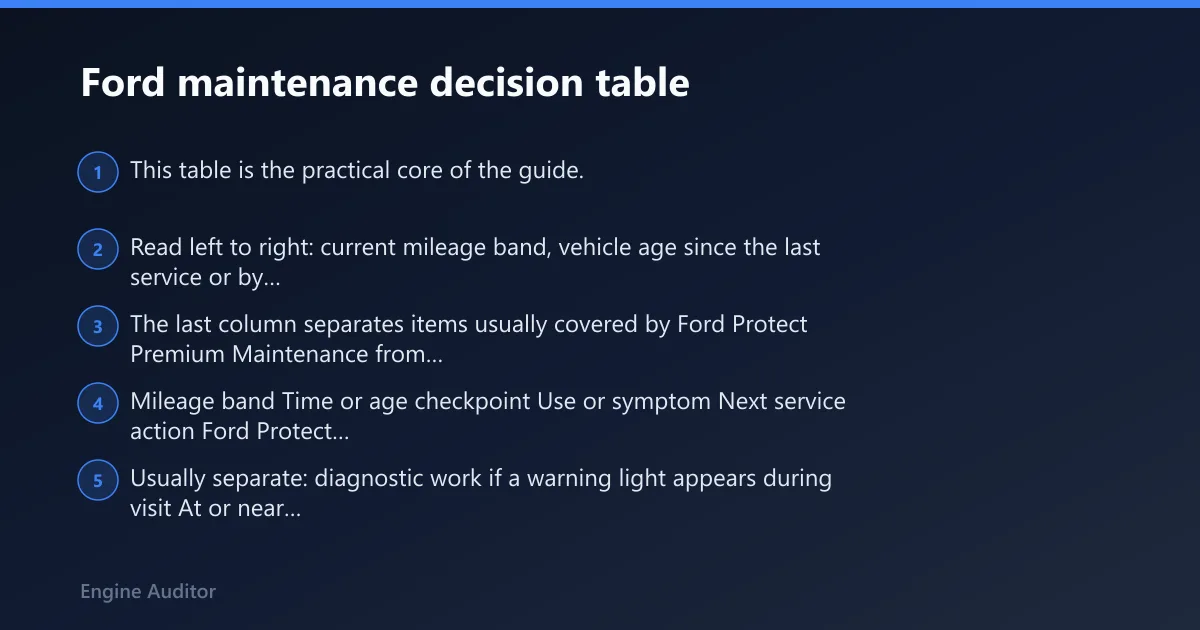 Ford maintenance decision table

1 This table is the practical core of the guide.

2 Read left to right: current mileage band, vehicle age since the last service or by...

3 The last column separates items usually covered by Ford Protect Premium Maintenance from...

4 Mileage band Time or age checkpoint Use or symptom Next service action Ford Protect...

5 Usually separate: diagnostic work if a warning light appears during visit At or near...

Engine Auditor